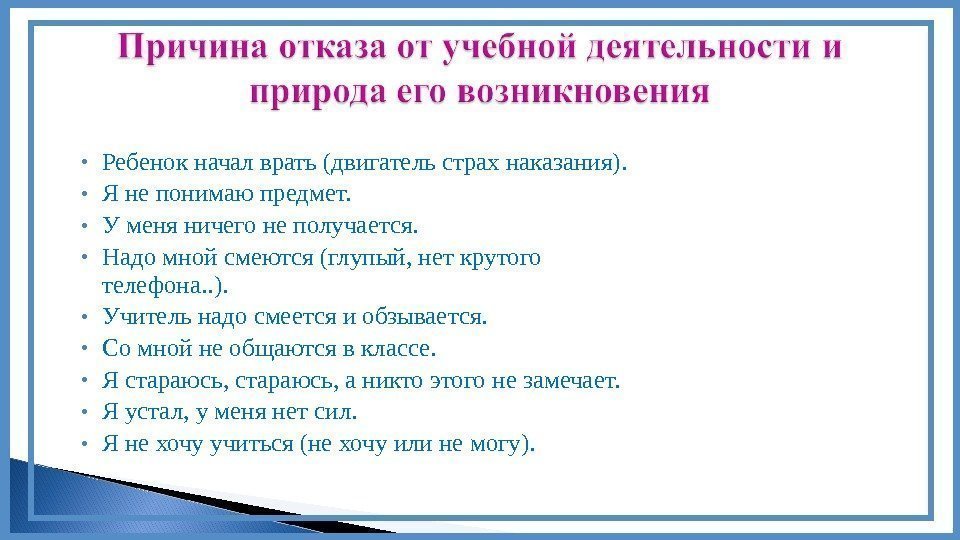 Причина отказа от учебной деятельности и природа его возникновения

• Ребенок начал врать (двигатель страх наказания).
• Я не понимаю предмет.
• У меня ничего не получается.
• Надо мной смеются (глупый, нет крутого телефона..).
• Учитель надо смеется и обзывается.
• Со мной не общаются в классе.
• Я стараюсь, стараюсь, а никто этого не замечает.
• Я устал, у меня нет сил.
• Я не хочу учиться (не хочу или не могу).